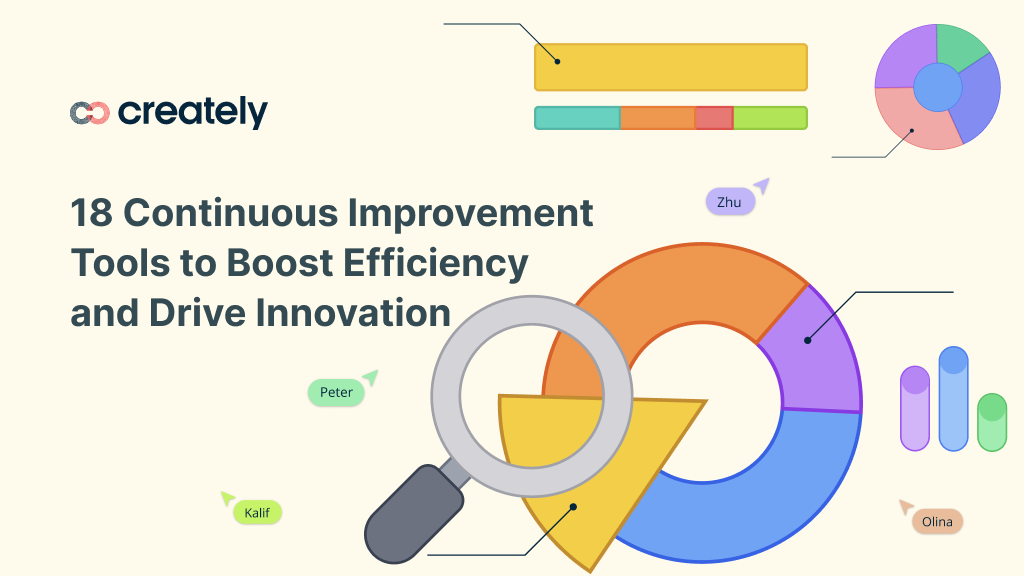 creately

18 Continuous Improvement Tools to Boost Efficiency and Drive Innovation

Zhu

Peter

Kalif

Olina